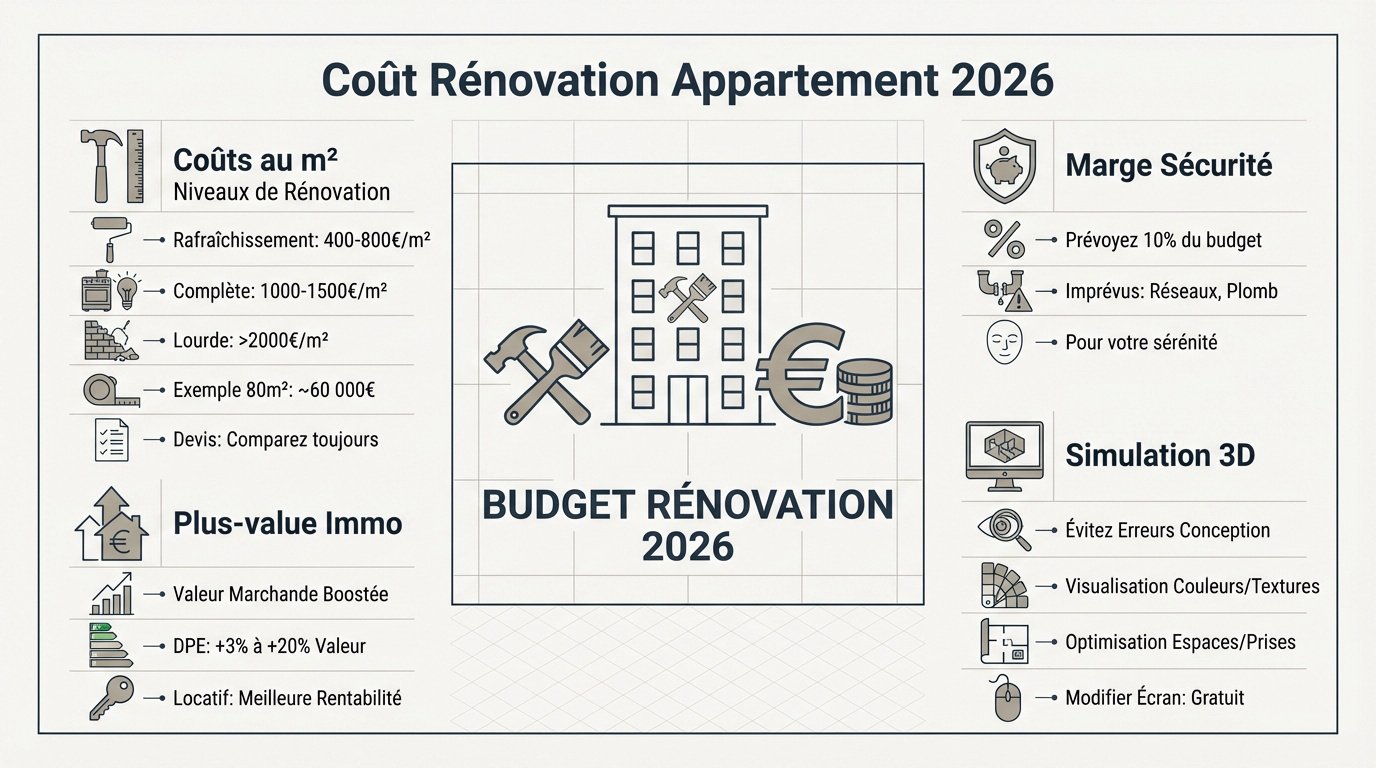 Coût Rénovation Appartement 2026

Coûts au m²
Niveaux de Rénovation

Rafraîchissement: 400-800€/m²

Complète: 1000-1500€/m²

Lourde: >2000€/m²

Exemple 80m²: ~60 000€

Devis: Comparez toujours

Plus-value Immo

Valeur Marchande Boostée

DPE: +3% à +20% Valeur

Locatif: Meilleure Rentabilité

BUDGET RÉNOVATION 2026

Marge Sécurité

Prévoyez 10% du budget

Imprévus: Réseaux, Plomb

Pour votre sérénité

Simulation 3D

Évitez Erreurs Conception

Visualisation Couleurs/Textures

Optimisation Espaces/Prises

Modifier Écran: Gratuit